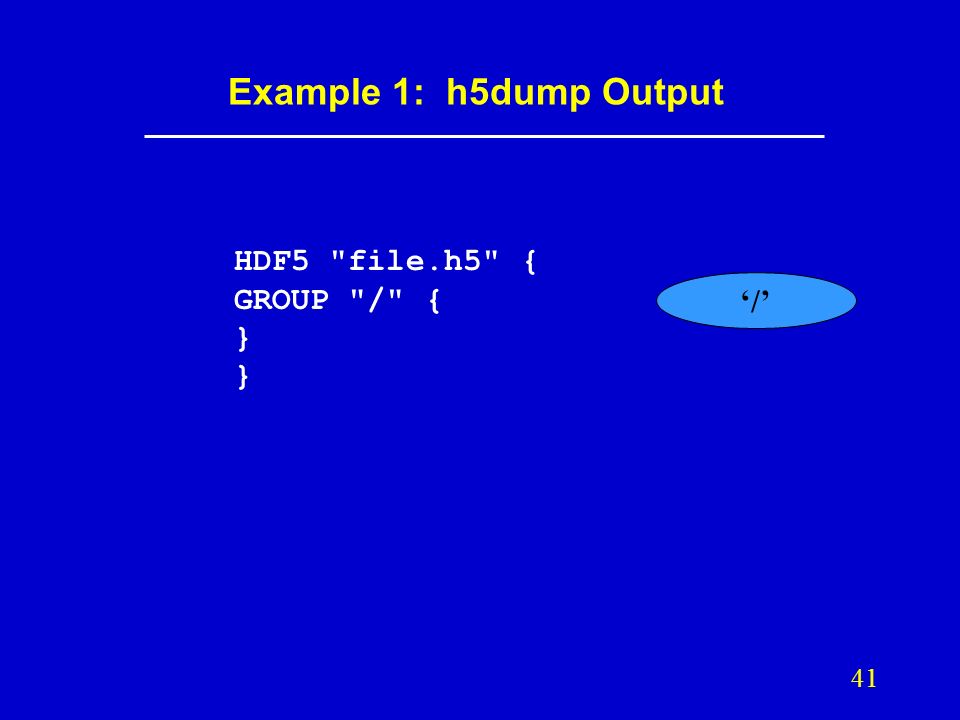 Example 1: h5dump Output

HDF5 "file.h5" {
GROUP "/" {
}
}

‘/’

41